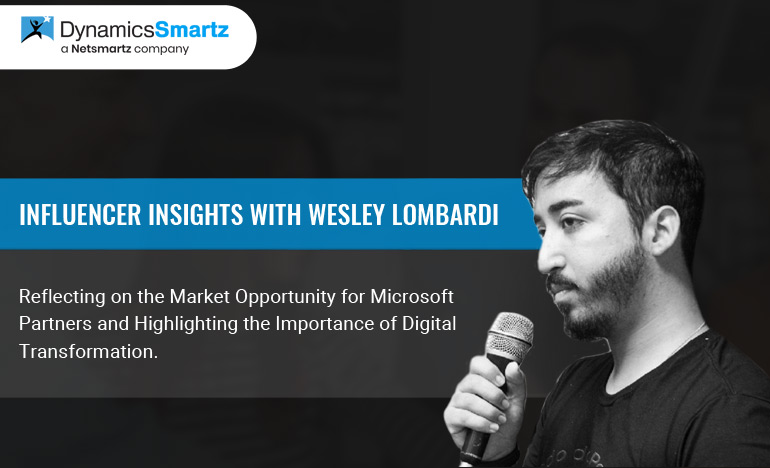 DynamicsSmartz
a Netsmartz company

INFLUENCER INSIGHTS WITH WESLEY LOMBARDI

Reflecting on the Market Opportunity for Microsoft Partners and Highlighting the Importance of Digital Transformation.